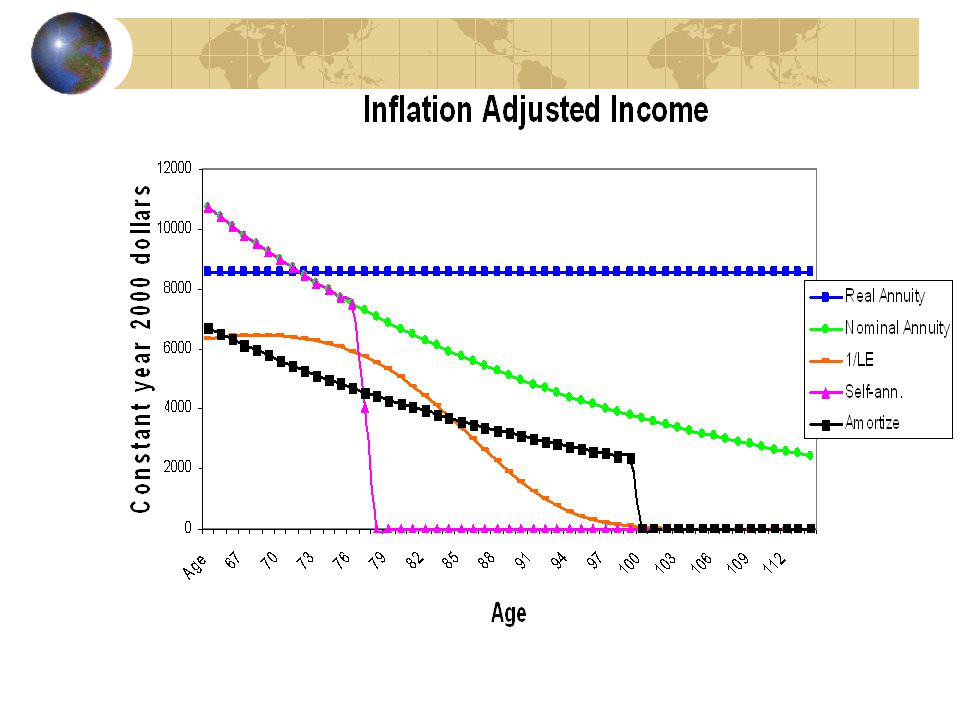 Inflation Adjusted Income

Constant year 2000 dollars

12000
10000
8000
6000
4000
2000
0

Age 67 70 73 76 79 82 85 88 91 94 97 100 103 106 109 112

Age

Real Annuity
Nominal Annuity
1/LE
Self-ann.
Amortize